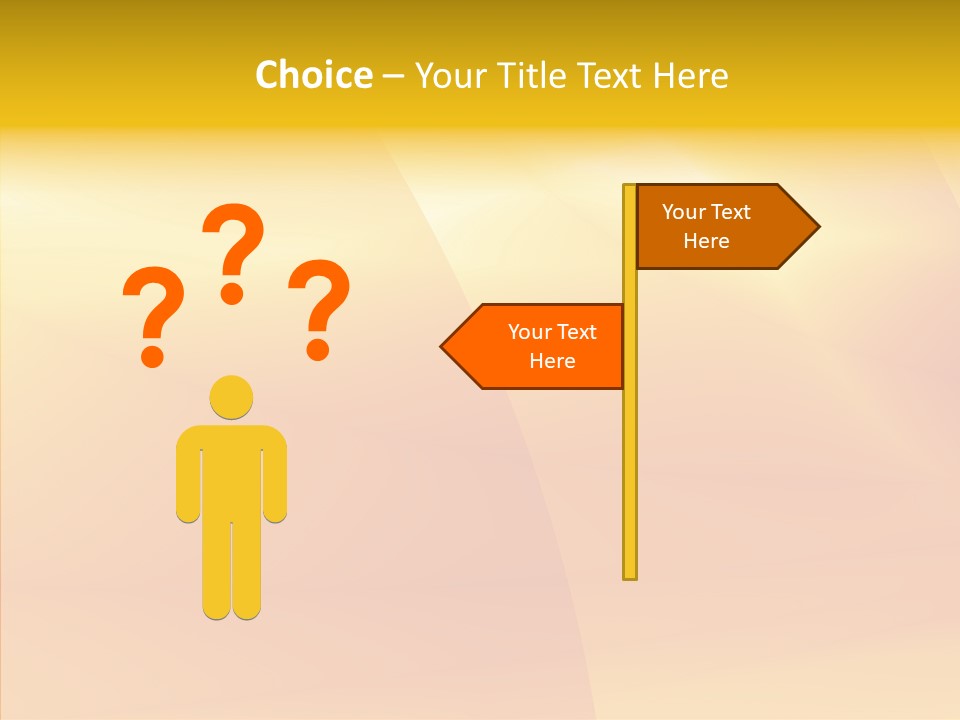 Choice – Your Title Text Here

? ? ?

Your Text Here

Your Text Here